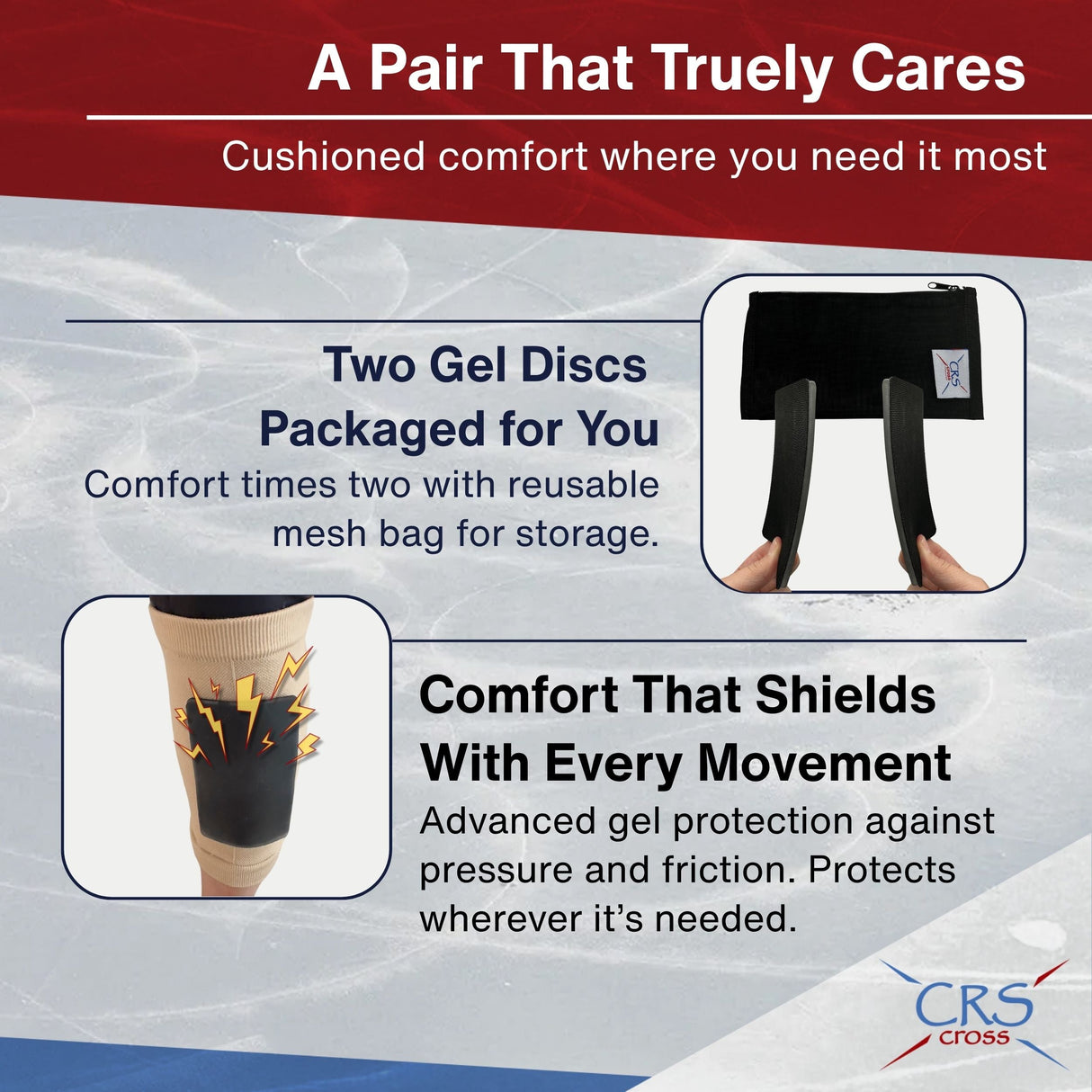 A Pair That Truely Cares

Cushioned comfort where you need it most

Two Gel Discs Packaged for You

Comfort times two with reusable mesh bag for storage.

CRS cross

Comfort That Shields With Every Movement

Advanced gel protection against pressure and friction. Protects wherever it's needed.

CRS cross